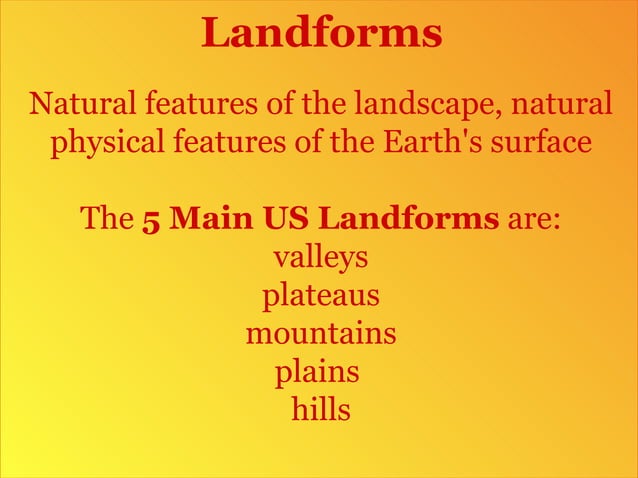 Landforms

Natural features of the landscape, natural physical features of the Earth's surface

The 5 Main US Landforms are:
valleys
plateaus
mountains
plains
hills